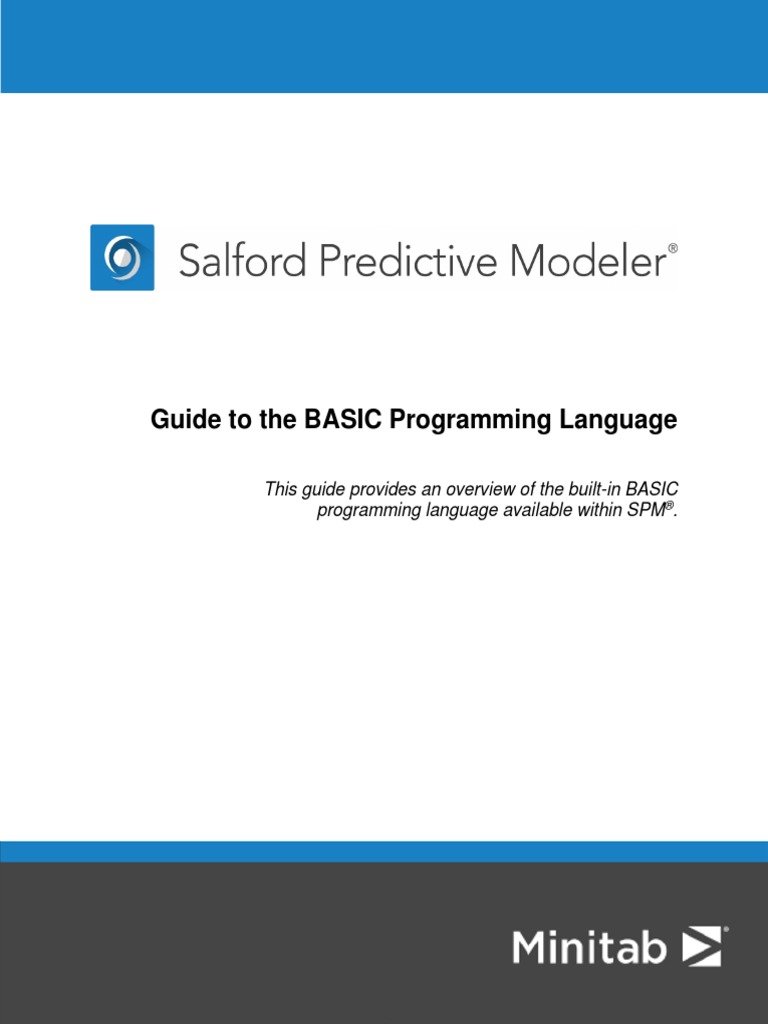 Salford Predictive Modeler®

Guide to the BASIC Programming Language

This guide provides an overview of the built-in BASIC programming language available within SPM®.

Minitab®